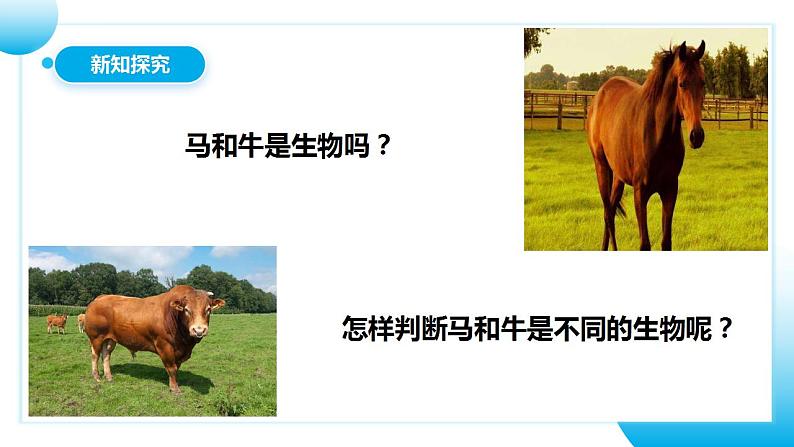 新知探究

马和牛是生物吗？

怎样判断马和牛是不同的生物呢？